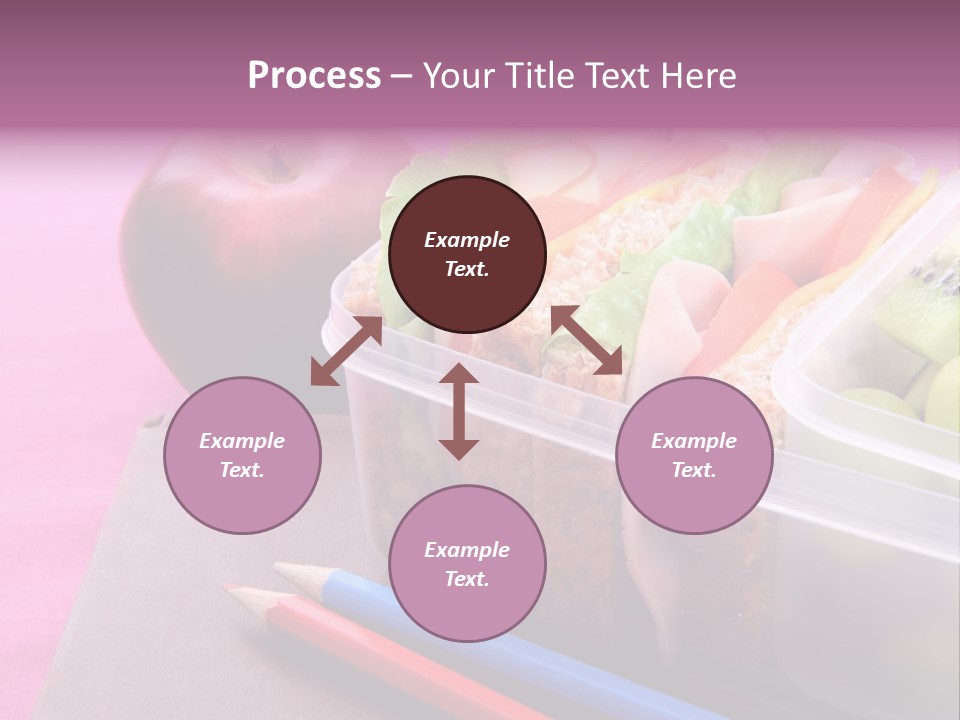 Process – Your Title Text Here

Example Text.

Example Text.

Example Text.

Example Text.